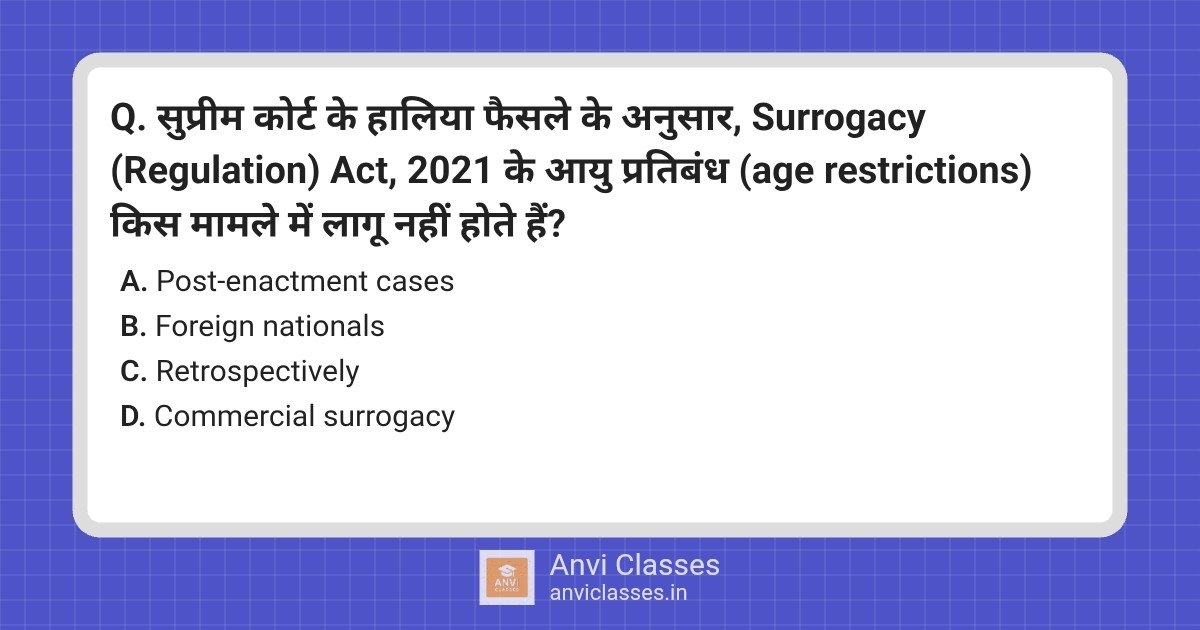 Q. सुप्रीम कोर्ट के हालिया फैसले के अनुसार, Surrogacy (Regulation) Act, 2021 के आयु प्रतिबंध (age restrictions) किस मामले में लागू नहीं होते हैं?

A. Post-enactment cases
B. Foreign nationals
C. Retrospectively
D. Commercial surrogacy

ANVI CLASSES
Anvi Classes
anviclasses.in